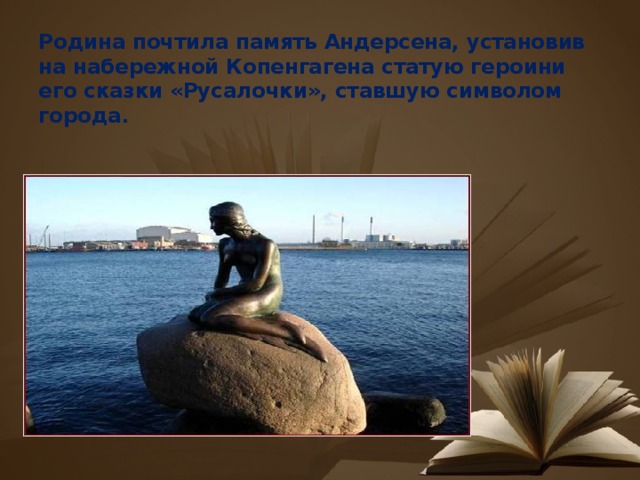 Родина почтила память Андерсена, установив на набережной Копенгагена статую героини его сказки «Русалочки», ставшую символом города.